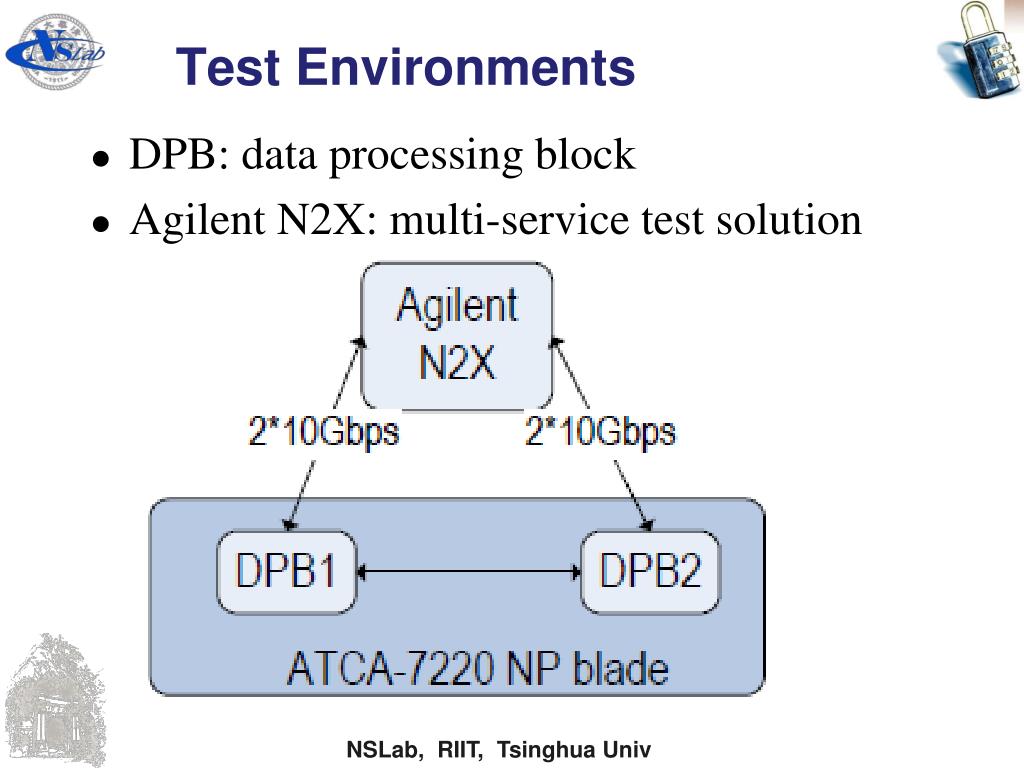 NSLab

Test Environments

- DPB: data processing block
- Agilent N2X: multi-service test solution

Agilent N2X

2*10Gbps

2*10Gbps

DPB1

DPB2

ATCA-7220 NP blade

NSLab, RIIT, Tsinghua Univ